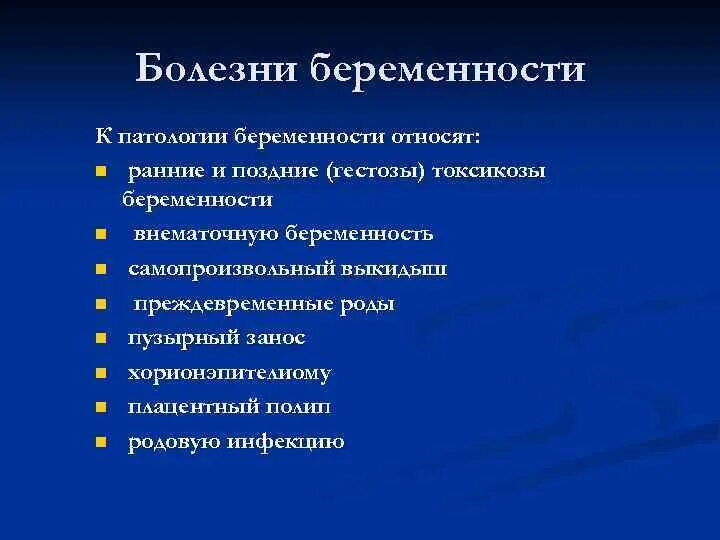 Болезни беременности

К патологии беременности относят:

- ранние и поздние (гестозы) токсикозы беременности
- внематочную беременность
- самопроизвольный выкидыш
- преждевременные роды
- пузырный занос
- хорионэпителиому
- плацентный полип
- родовую инфекцию